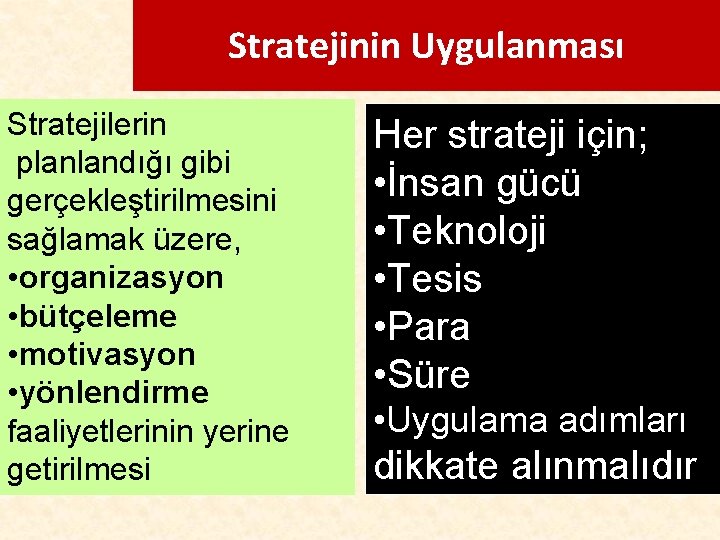 Stratejinin Uygulanması

Stratejilerin planlandığı gibi gerçekleştirilmesini sağlamak üzere,
•organizasyon
•bütçeleme
•motivasyon
•yönlendirme
faaliyetlerinin yerine getirilmesi

Her strateji için;
•İnsan gücü
•Teknoloji
•Tesis
•Para
•Süre
•Uygulama adımları
dikkate alınmalıdır